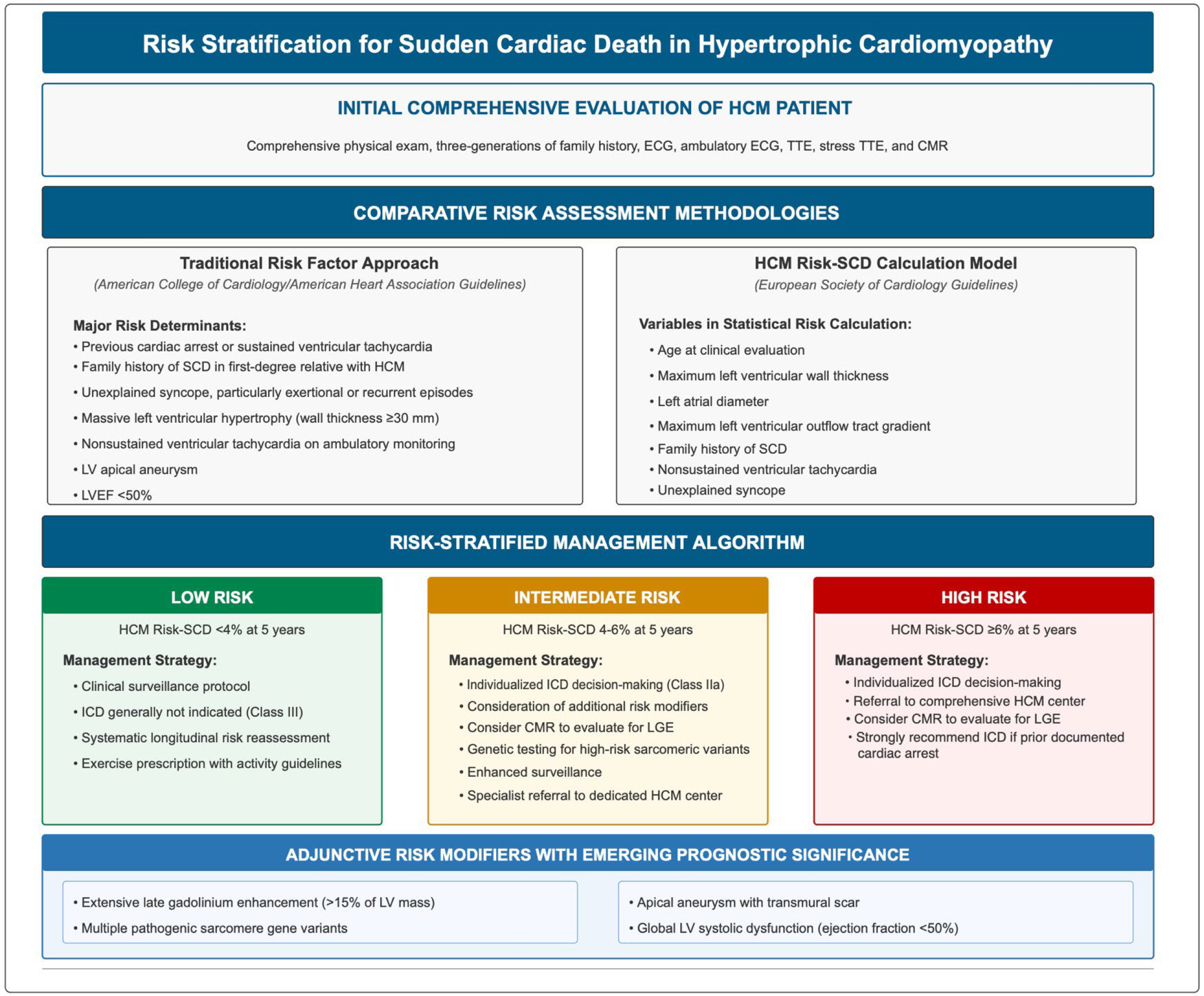 Risk Stratification for Sudden Cardiac Death in Hypertrophic Cardiomyopathy

INITIAL COMPREHENSIVE EVALUATION OF HCM PATIENT

Comprehensive physical exam, three-generations of family history, ECG, ambulatory ECG, TTE, stress TTE, and CMR

COMPARATIVE RISK ASSESSMENT METHODOLOGIES

Traditional Risk Factor Approach
(American College of Cardiology/American Heart Association Guidelines)

Major Risk Determinants:
• Previous cardiac arrest or sustained ventricular tachycardia
• Family history of SCD in first-degree relative with HCM
• Unexplained syncope, particularly exertional or recurrent episodes
• Massive left ventricular hypertrophy (wall thickness ≥30 mm)
• Nonsustained ventricular tachycardia on ambulatory monitoring
• LV apical aneurysm
• LVEF <50%

HCM Risk-SCD Calculation Model
(European Society of Cardiology Guidelines)

Variables in Statistical Risk Calculation:
• Age at clinical evaluation
• Maximum left ventricular wall thickness
• Left atrial diameter
• Maximum left ventricular outflow tract gradient
• Family history of SCD
• Nonsustained ventricular tachycardia
• Unexplained syncope

RISK-STRATIFIED MANAGEMENT ALGORITHM

LOW RISK
HCM Risk-SCD <4% at 5 years
Management Strategy:
• Clinical surveillance protocol
• ICD generally not indicated (Class III)
• Systematic longitudinal risk reassessment
• Exercise prescription with activity guidelines

INTERMEDIATE RISK
HCM Risk-SCD 4-6% at 5 years
Management Strategy:
• Individualized ICD decision-making (Class IIa)
• Consideration of additional risk modifiers
• Consider CMR to evaluate for LGE
• Genetic testing for high-risk sarcomeric variants
• Enhanced surveillance
• Specialist referral to dedicated HCM center

HIGH RISK
HCM Risk-SCD ≥6% at 5 years
Management Strategy:
• Individualized ICD decision-making
• Referral to comprehensive HCM center
• Consider CMR to evaluate for LGE
• Strongly recommend ICD if prior documented cardiac arrest

ADJUNCTIVE RISK MODIFIERS WITH EMERGING PROGNOSTIC SIGNIFICANCE

• Extensive late gadolinium enhancement (>15% of LV mass)
• Multiple pathogenic sarcomere gene variants

• Apical aneurysm with transmural scar
• Global LV systolic dysfunction (ejection fraction <50%)